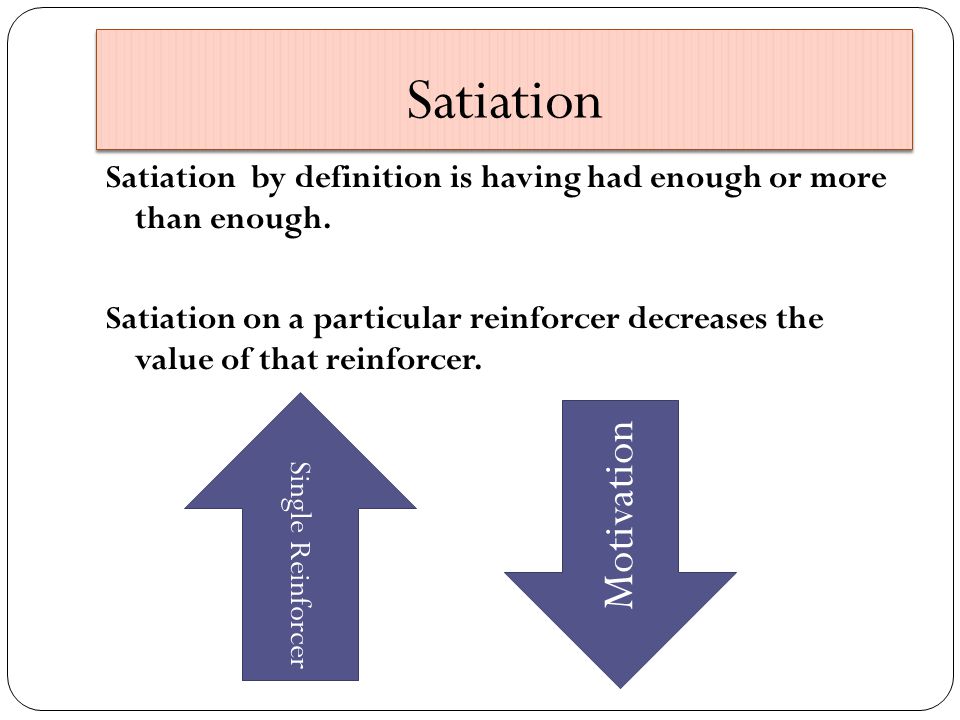 Satiation

Satiation by definition is having had enough or more than enough.

Satiation on a particular reinforcer decreases the value of that reinforcer.

Single Reinforcer

Motivation